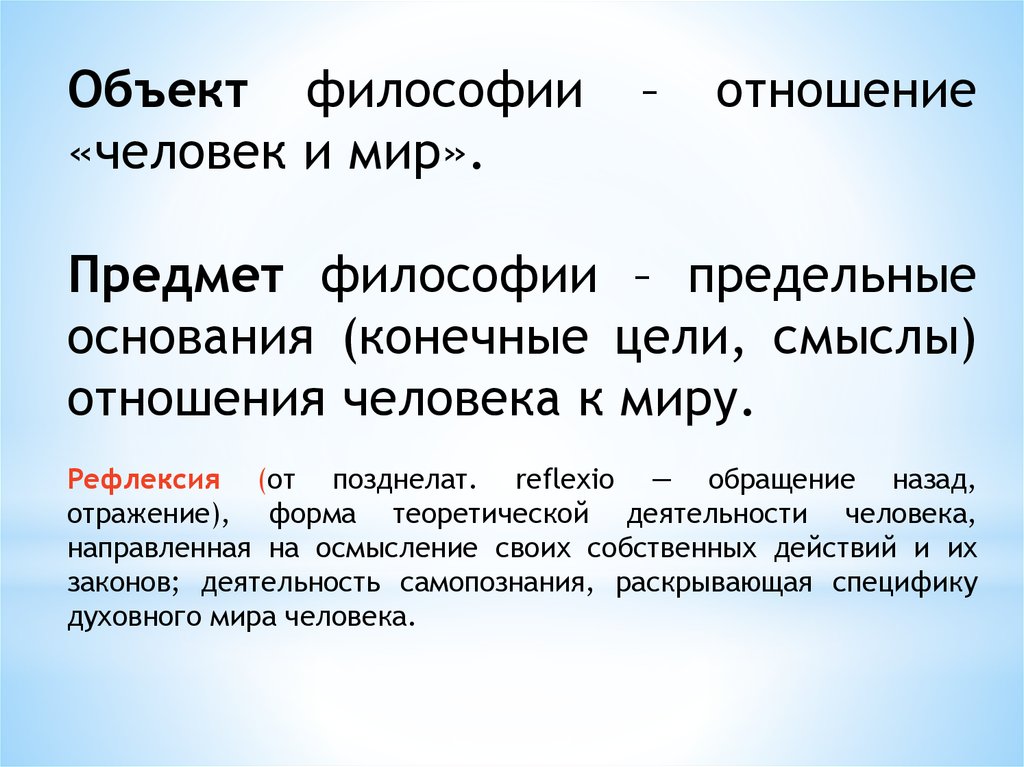 Объект философии – отношение «человек и мир».

Предмет философии – предельные основания (конечные цели, смыслы) отношения человека к миру.

Рефлексия (от позднелат. reflexio — обращение назад, отражение), форма теоретической деятельности человека, направленная на осмысление своих собственных действий и их законов; деятельность самопознания, раскрывающая специфику духовного мира человека.